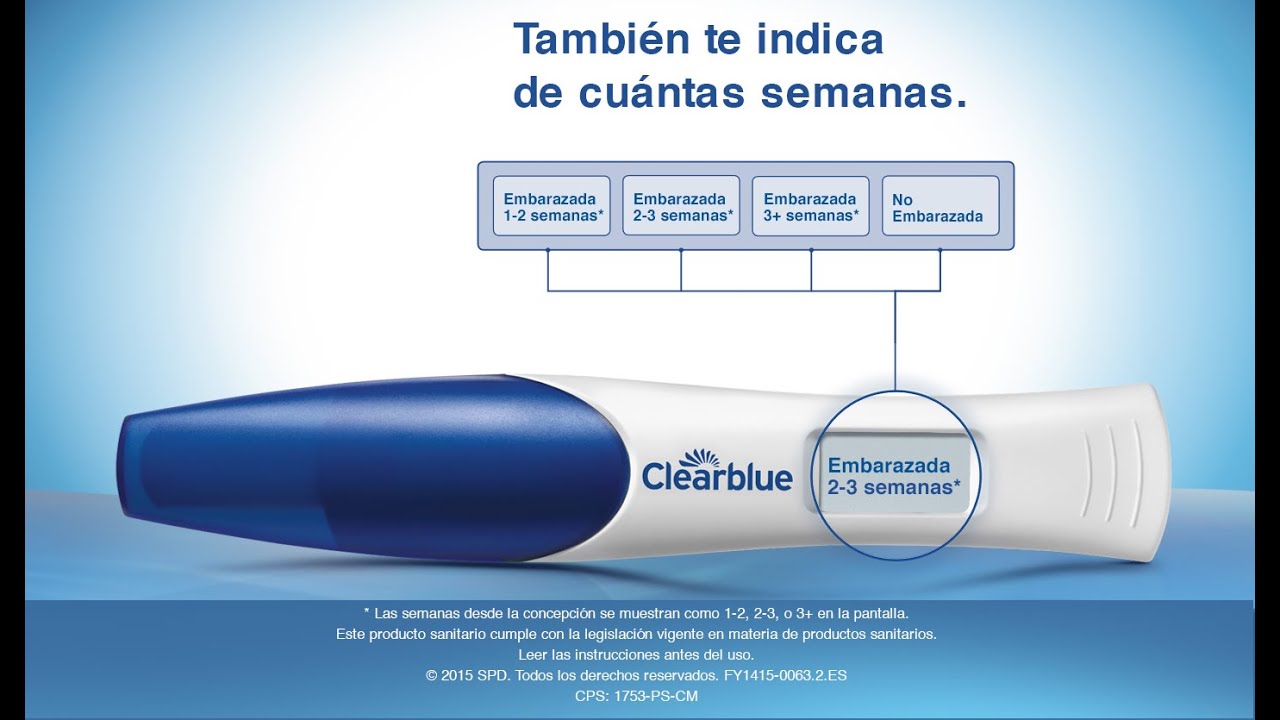 También te indica de cuántas semanas.

Embarazada 1-2 semanas*

Embarazada 2-3 semanas*

Embarazada 3+ semanas*

No Embarazada

Clearblue

Embarazada 2-3 semanas*

* Las semanas desde la concepción se muestran como 1-2, 2-3, o 3+ en la pantalla.
Este producto sanitario cumple con la legislación vigente en materia de productos sanitarios.
Leer las instrucciones antes del uso.
© 2015 SPD. Todos los derechos reservados. FY1415-0063.2.ES
CPS: 1753-PS-CM